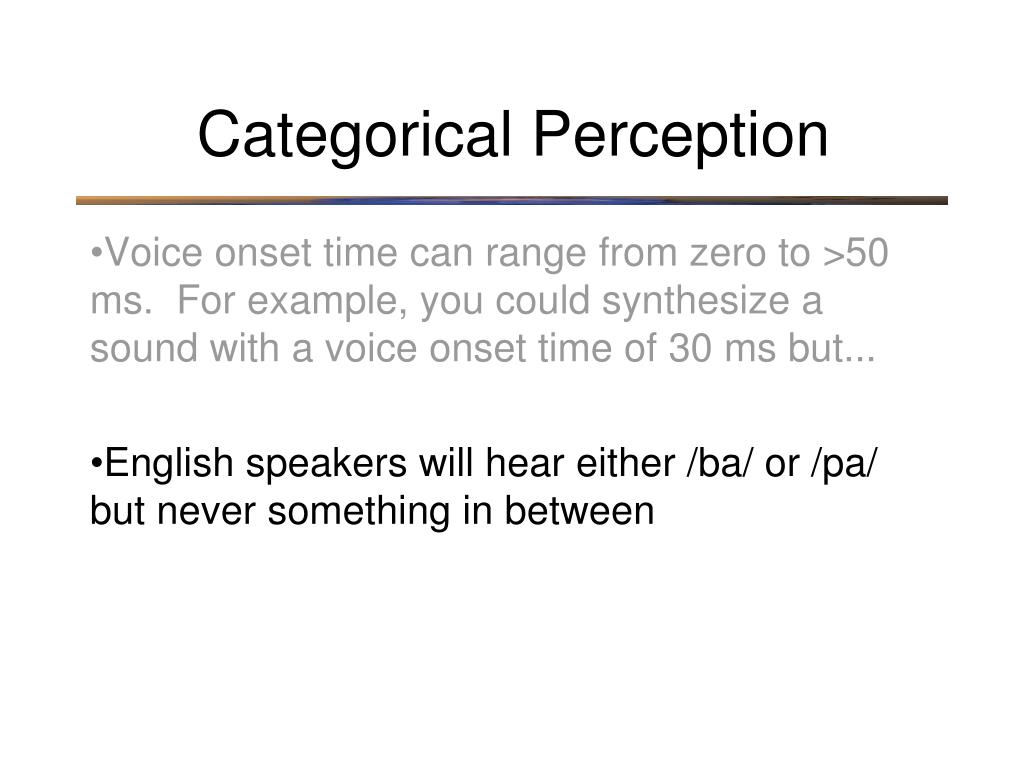 Categorical Perception

•Voice onset time can range from zero to >50 ms. For example, you could synthesize a sound with a voice onset time of 30 ms but...

•English speakers will hear either /ba/ or /pa/ but never something in between